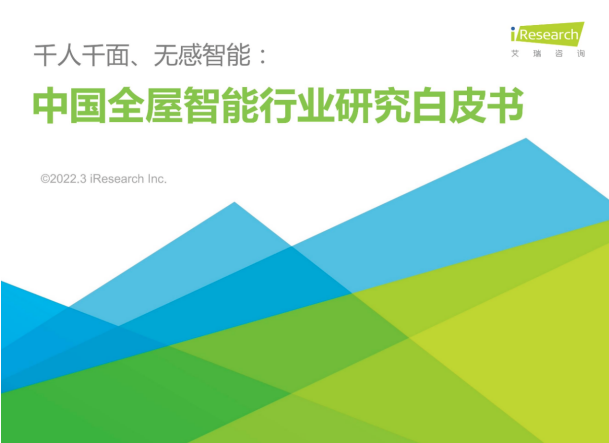 iResearch
艾瑞咨询

千人千面、无感智能：

中国全屋智能行业研究白皮书

©2022.3 iResearch Inc.